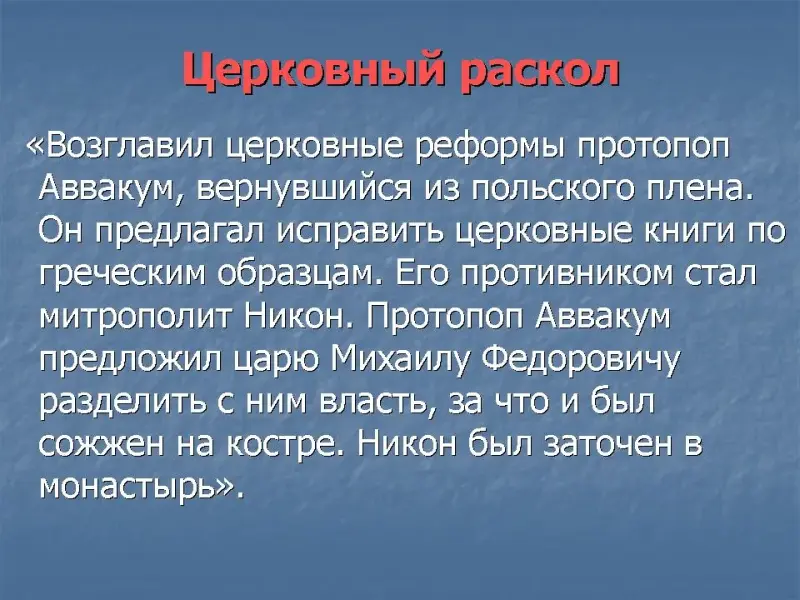 Церковный раскол

«Возглавил церковные реформы протопоп Аввакум, вернувшийся из польского плена. Он предлагал исправить церковные книги по греческим образцам. Его противником стал митрополит Никон. Протопоп Аввакум предложил царю Михаилу Федоровичу разделить с ним власть, за что и был сожжен на костре. Никон был заточен в монастырь».